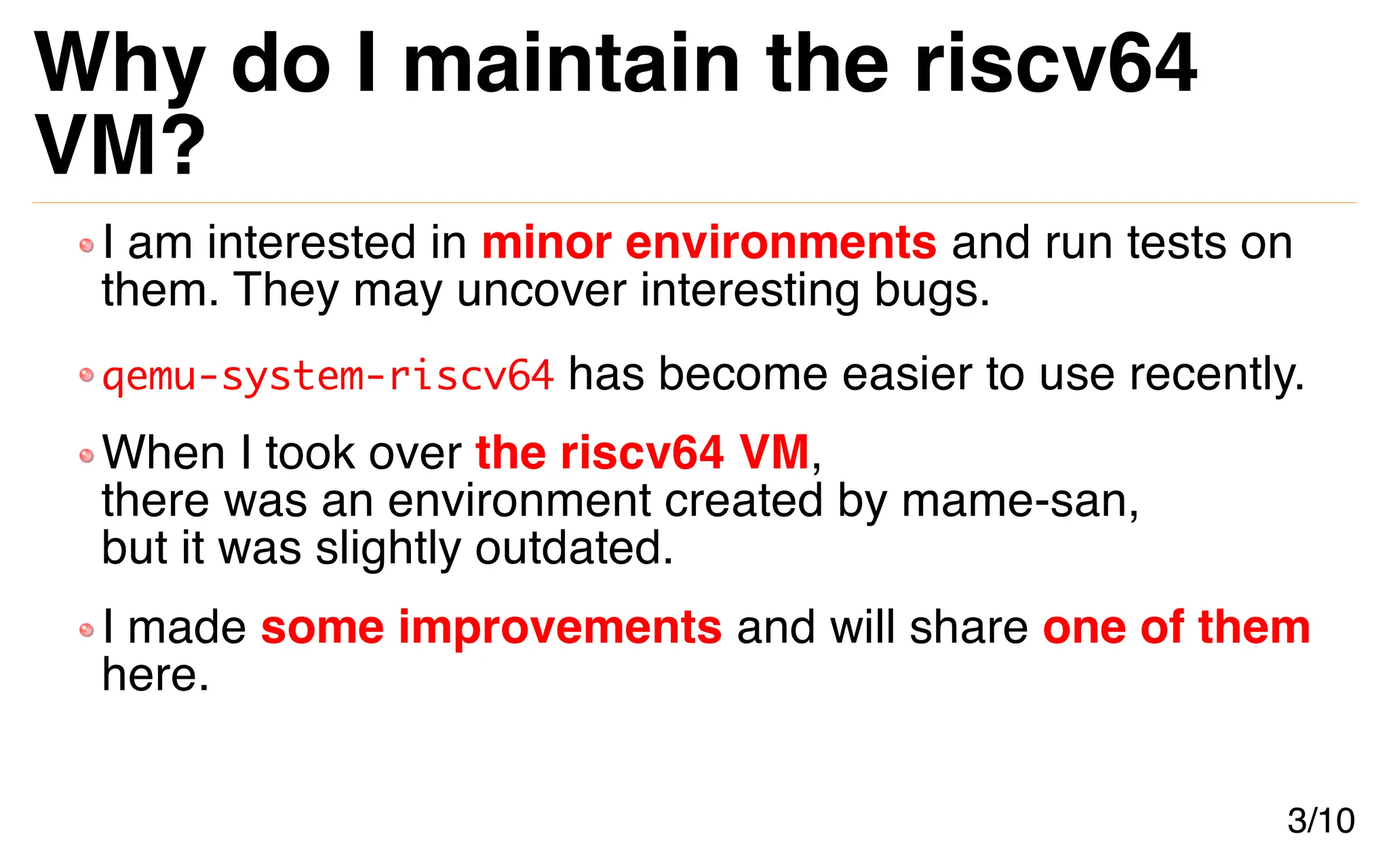 Why do I maintain the riscv64 VM?

I am interested in minor environments and run tests on them. They may uncover interesting bugs.

qemu-system-riscv64 has become easier to use recently.

When I took over the riscv64 VM,
there was an environment created by mame-san,
but it was slightly outdated.

I made some improvements and will share one of them here.

3/10